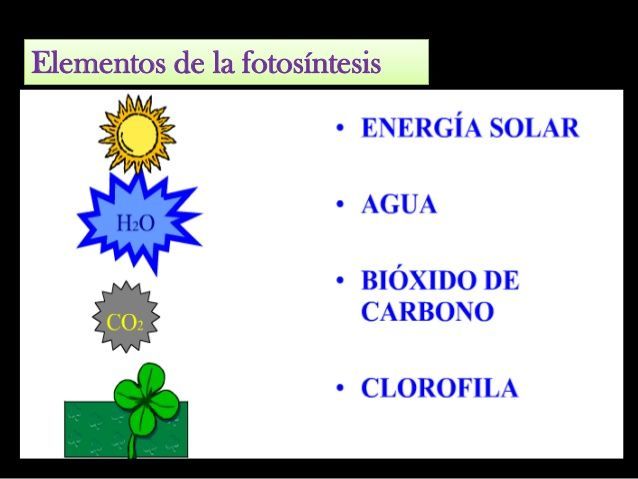 Elementos de la fotosíntesis

$H_2O$

$CO_2$

• ENERGÍA SOLAR

• AGUA

• BIÓXIDO DE CARBONO

• CLOROFILA